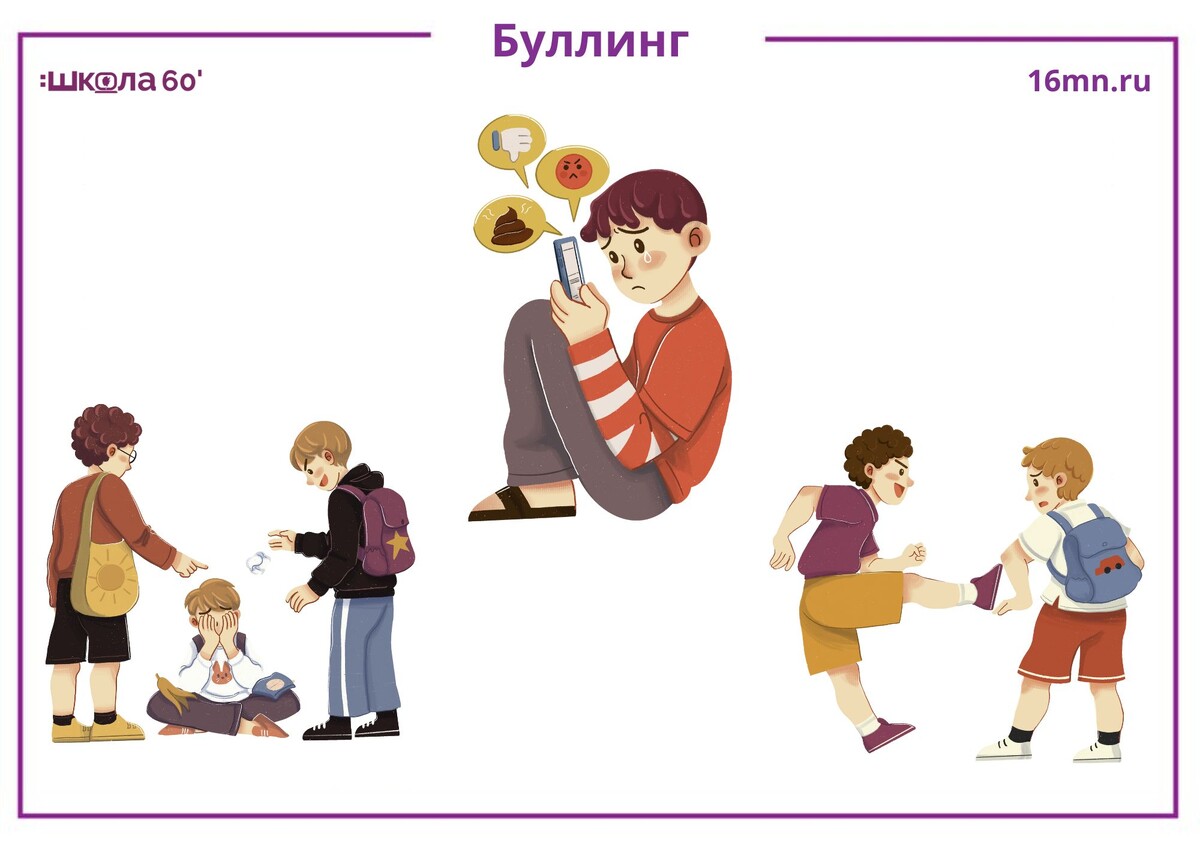 Буллинг

:школа 60'

16mn.ru